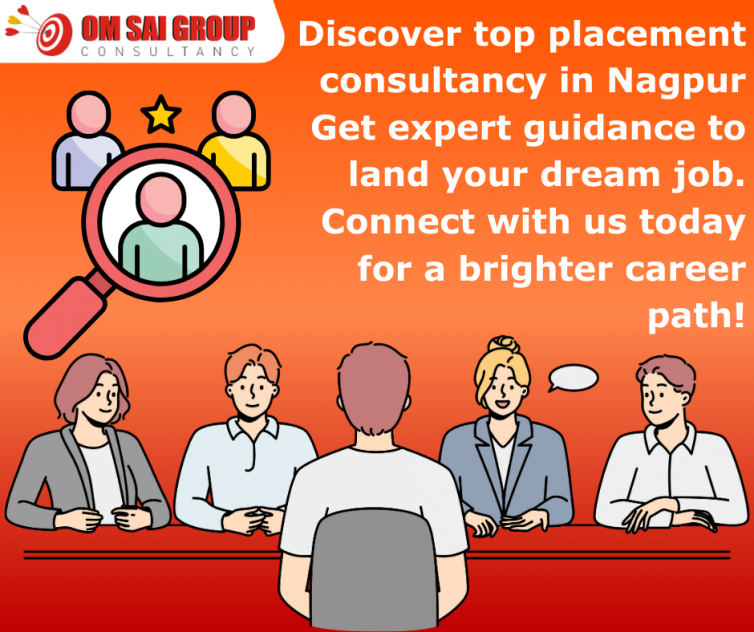 OM SAI GROUP
CONSULTANCY

Discover top placement consultancy in Nagpur Get expert guidance to land your dream job. Connect with us today for a brighter career path!